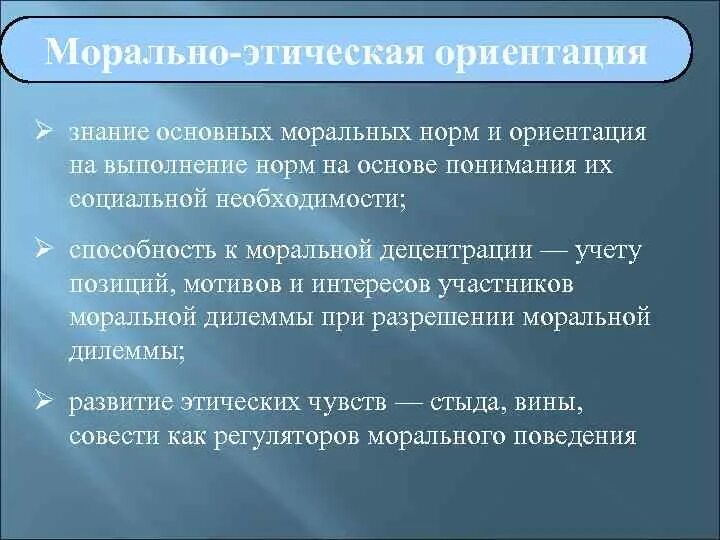 Морально-этическая ориентация

➢ знание основных моральных норм и ориентация на выполнение норм на основе понимания их социальной необходимости;

➢ способность к моральной децентрации — учету позиций, мотивов и интересов участников моральной дилеммы при разрешении моральной дилеммы;

➢ развитие этических чувств — стыда, вины, совести как регуляторов морального поведения